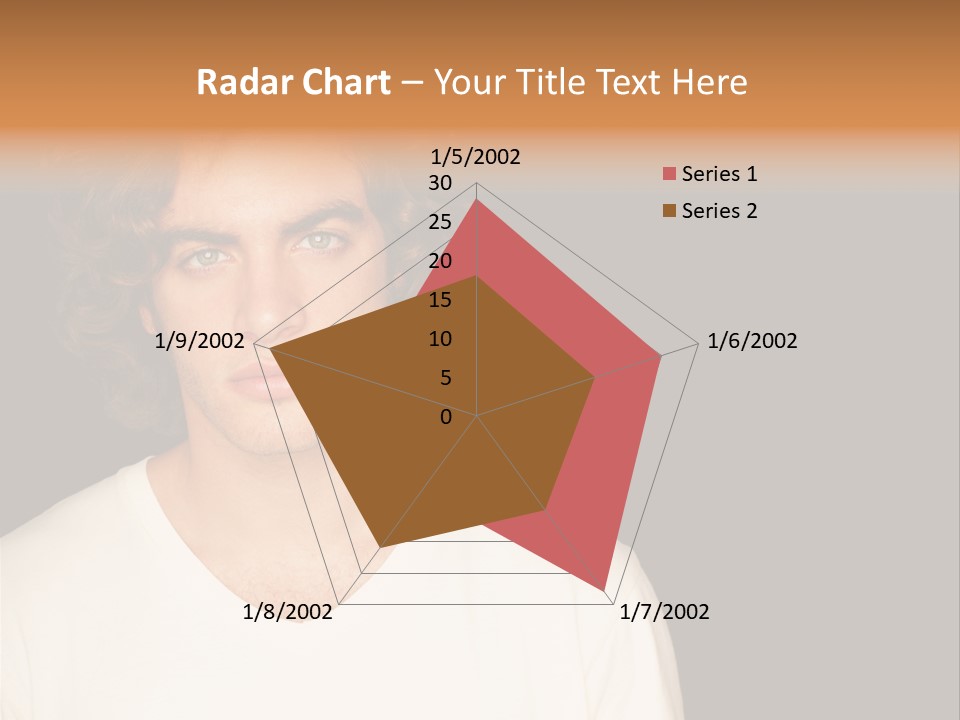 Radar Chart – Your Title Text Here

1/5/2002

30
25
20
15
10
5
0

1/6/2002

1/7/2002

1/8/2002

1/9/2002

Series 1
Series 2